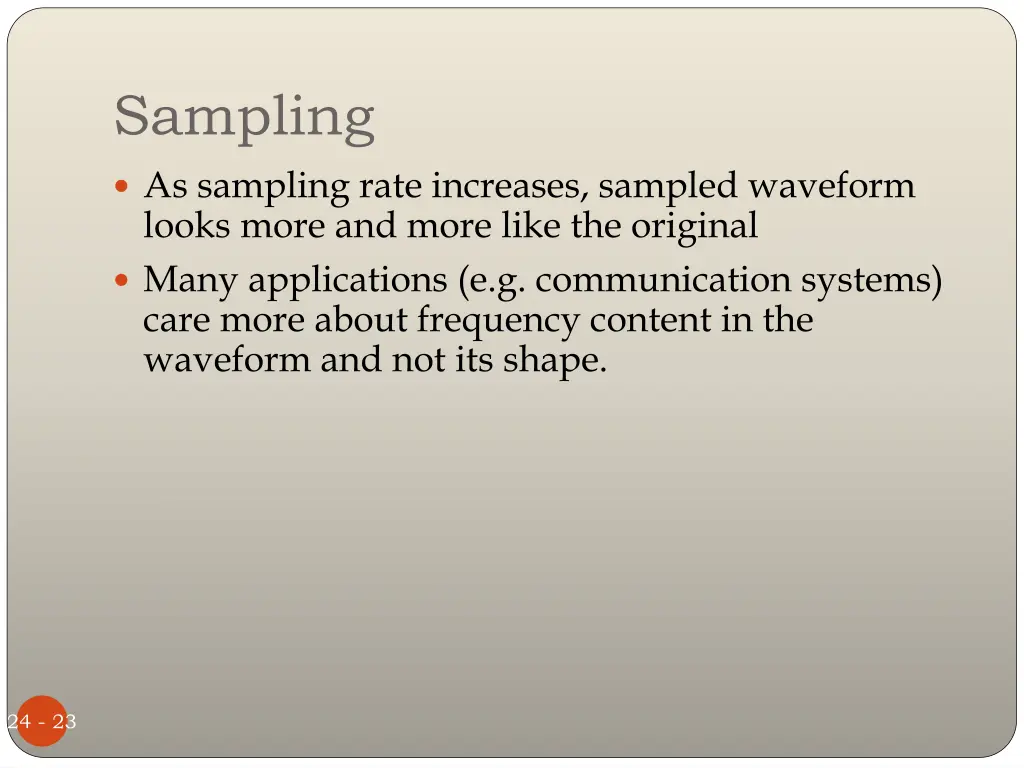 Sampling

As sampling rate increases, sampled waveform looks more and more like the original

Many applications (e.g. communication systems) care more about frequency content in the waveform and not its shape.

24 - 23